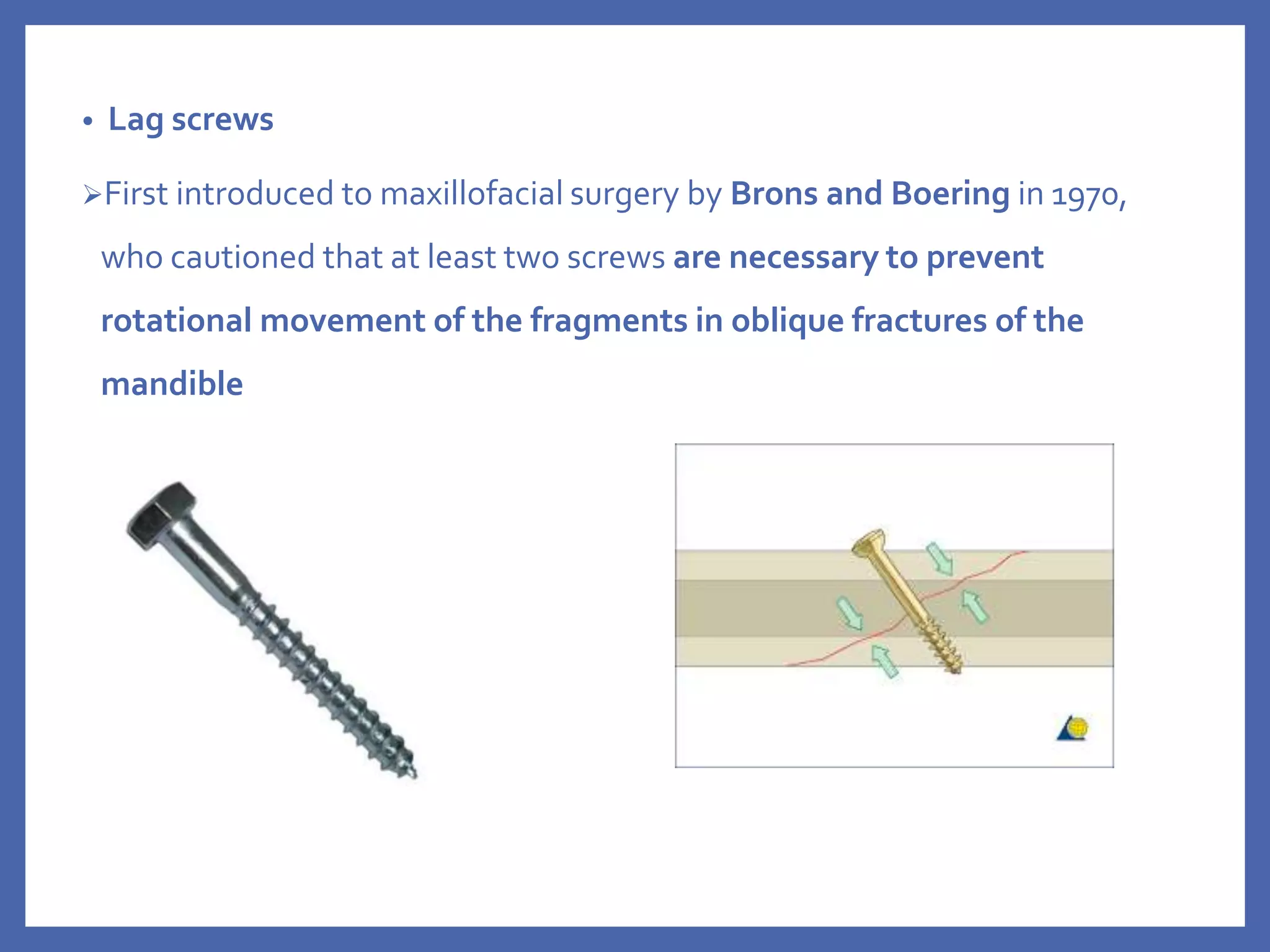 • Lag screws

➢First introduced to maxillofacial surgery by Brons and Boering in 1970, who cautioned that at least two screws are necessary to prevent rotational movement of the fragments in oblique fractures of the mandible